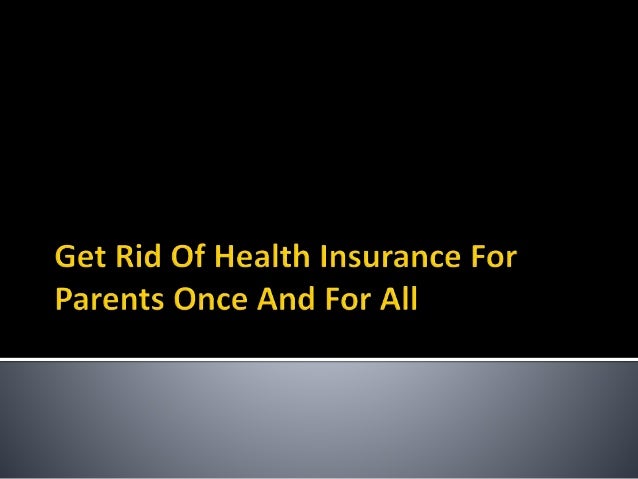 Get Rid Of Health Insurance For Parents Once And For All